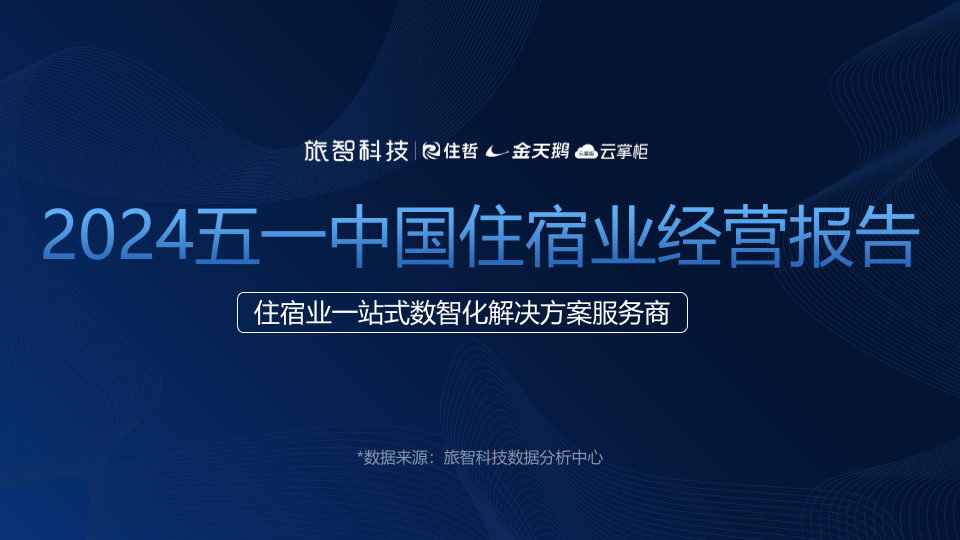 旅智科技 | 住哲 金天鹅 云掌柜

2024五一中国住宿业经营报告

住宿业一站式数智化解决方案服务商

*数据来源：旅智科技数据分析中心